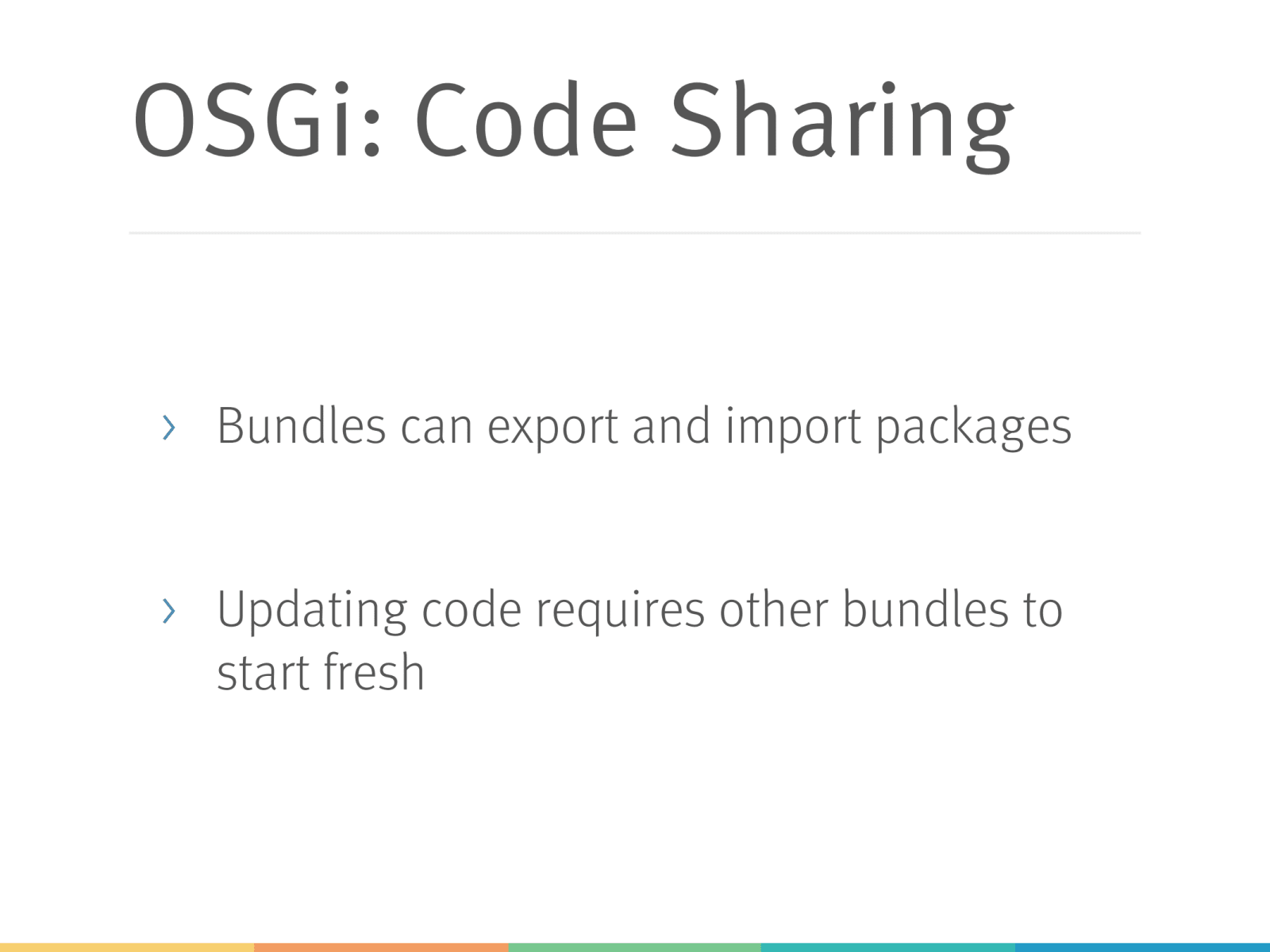 OSGi: Code Sharing

› Bundles can export and import packages

› Updating code requires other bundles to start fresh